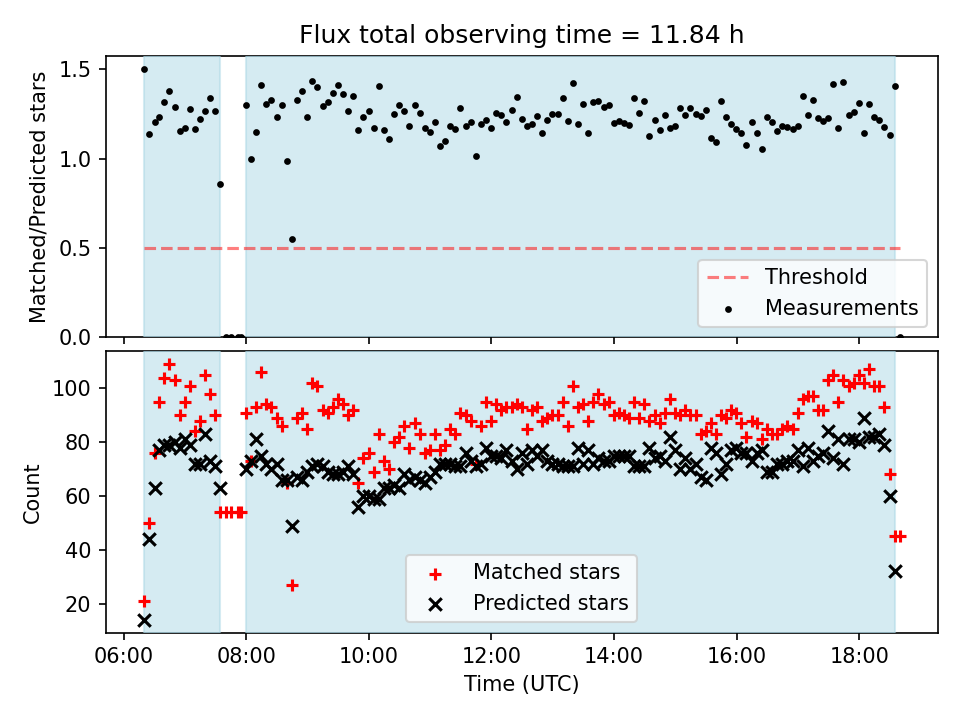 Flux total observing time = 11.84 h

Matched/Predicted stars

1.5
1.0
0.5
0.0

Threshold
Measurements

Count

100
80
60
40
20

Matched stars
Predicted stars

06:00 08:00 10:00 12:00 14:00 16:00 18:00

Time (UTC)